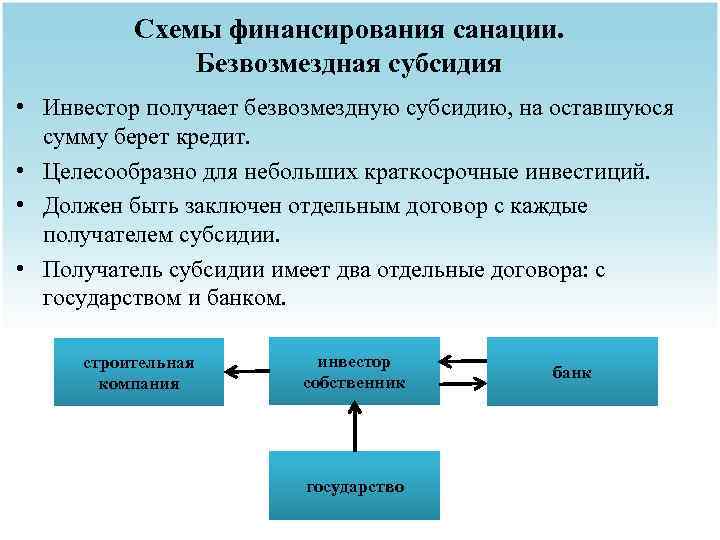 Схемы финансирования санации. Безвозмездная субсидия

• Инвестор получает безвозмездную субсидию, на оставшуюся сумму берет кредит.

• Целесообразно для небольших краткосрочные инвестиций.

• Должен быть заключен отдельным договор с каждые получателем субсидии.

• Получатель субсидии имеет два отдельные договора: с государством и банком.

строительная компания

инвестор собственник

банк

государство